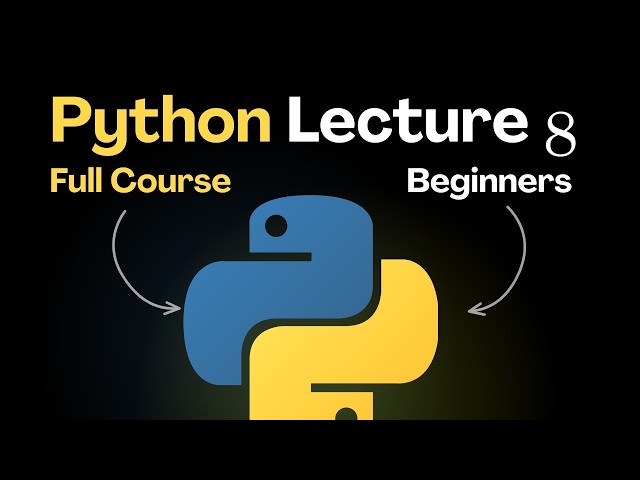 Python Lecture 8

Full Course

Beginners